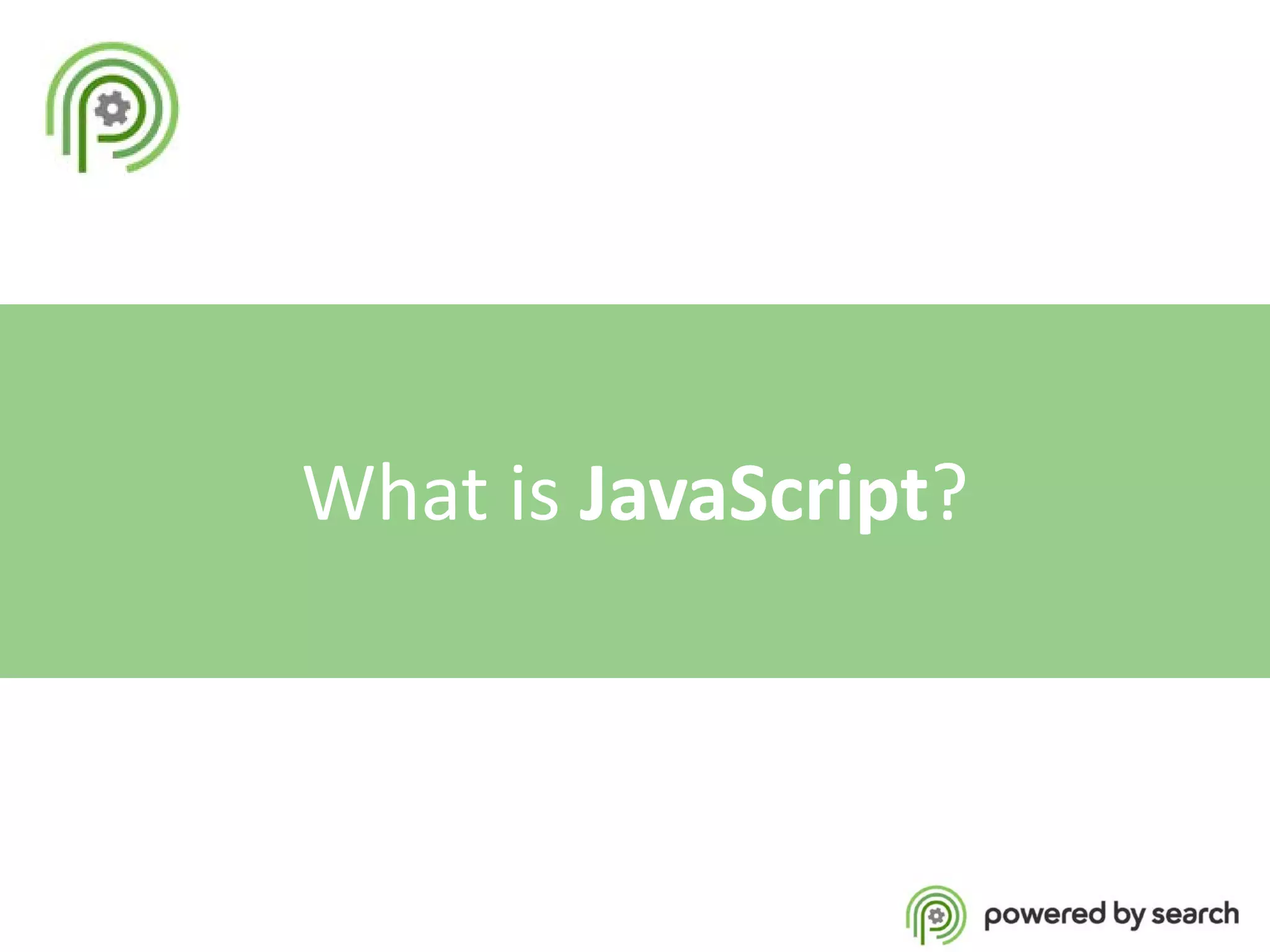 What is JavaScript?

powered by search